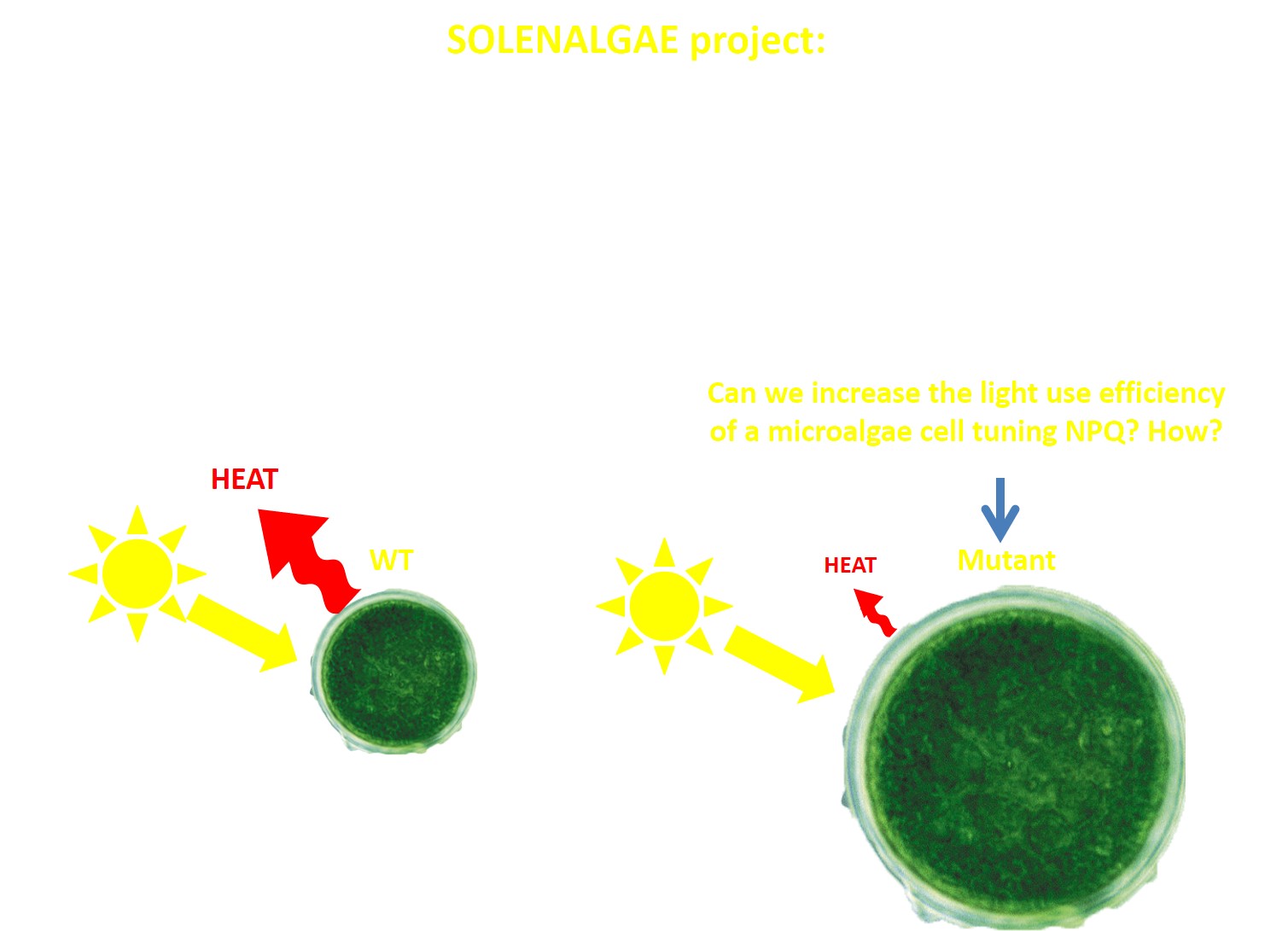 SOLENALGAE project:

Can we increase the light use efficiency of a microalgae cell tuning NPQ? How?

HEAT

WT

HEAT

Mutant